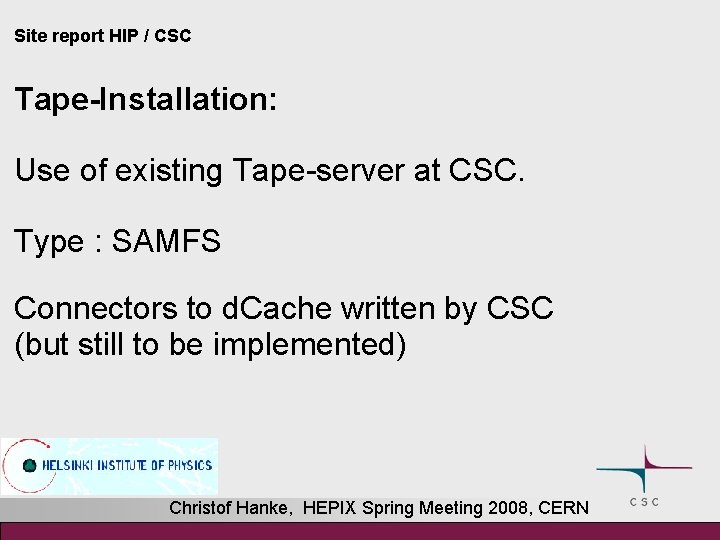 Site report HIP / CSC

Tape-Installation:

Use of existing Tape-server at CSC.

Type : SAMFS

Connectors to dCache written by CSC
(but still to be implemented)

HELSINKI INSTITUTE OF PHYSICS

Christof Hanke, HEPIX Spring Meeting 2008, CERN

CSC